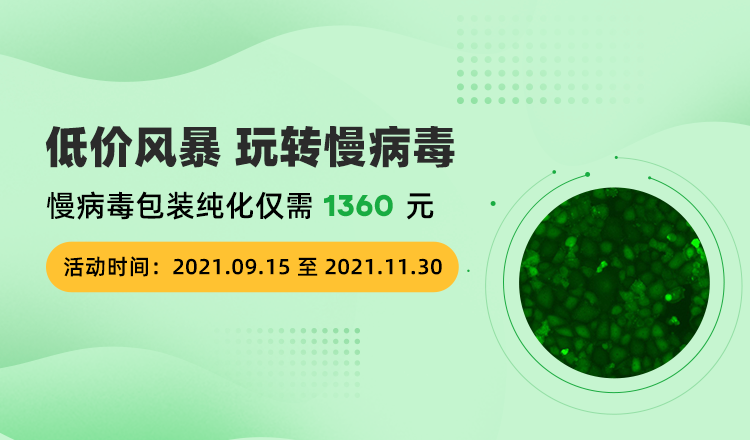 低价风暴 玩转慢病毒

慢病毒包装纯化仅需 1360 元

活动时间：2021.09.15 至 2021.11.30